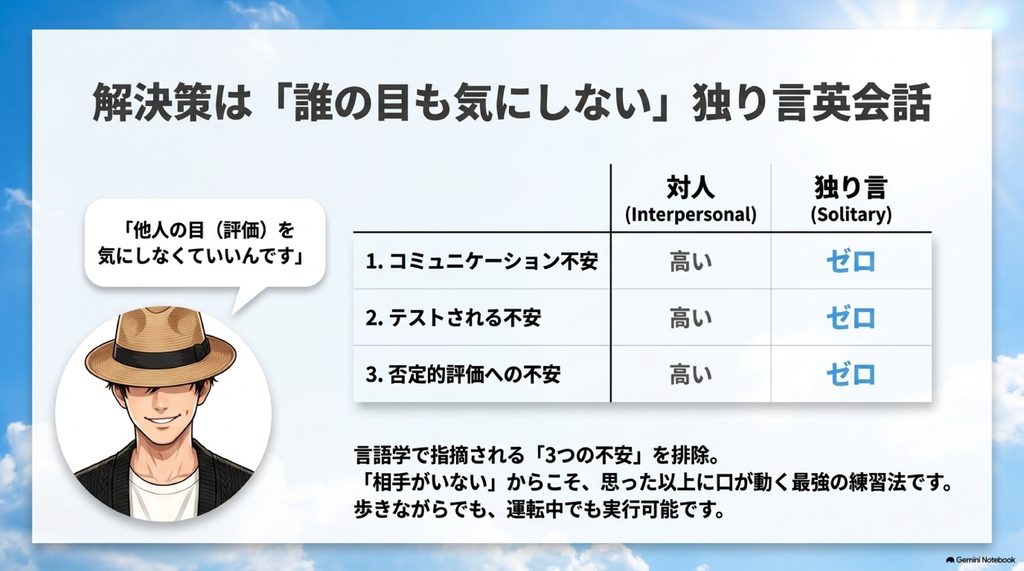 解決策は「誰の目も気にしない」独り言英会話

「他人の目（評価）を気にしなくていいんです」

| | 対人 (Interpersonal) | 独り言 (Solitary) |
|---|---|---|
| 1. コミュニケーション不安 | 高い | ゼロ |
| 2. テストされる不安 | 高い | ゼロ |
| 3. 否定的評価への不安 | 高い | ゼロ |

言語学で指摘される「3つの不安」を排除。
「相手がいない」からこそ、思った以上に口が動く最強の練習法です。
歩きながらでも、運転中でも実行可能です。

Gemini Notebook